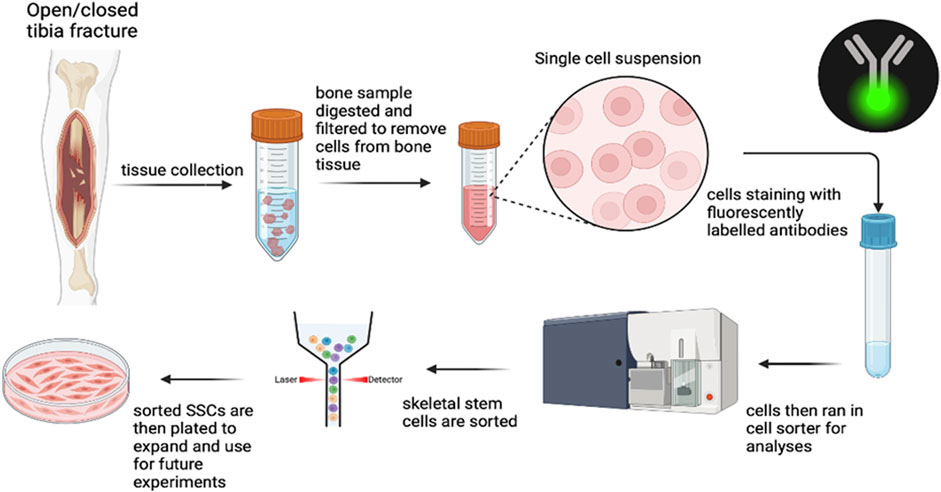 Open/closed tibia fracture

tissue collection

bone sample digested and filtered to remove cells from bone tissue

Single cell suspension

cells staining with fluorescently labelled antibodies

cells then ran in cell sorter for analyses

Laser

Detector

skeletal stem cells are sorted

sorted SSCs are then plated to expand and use for future experiments